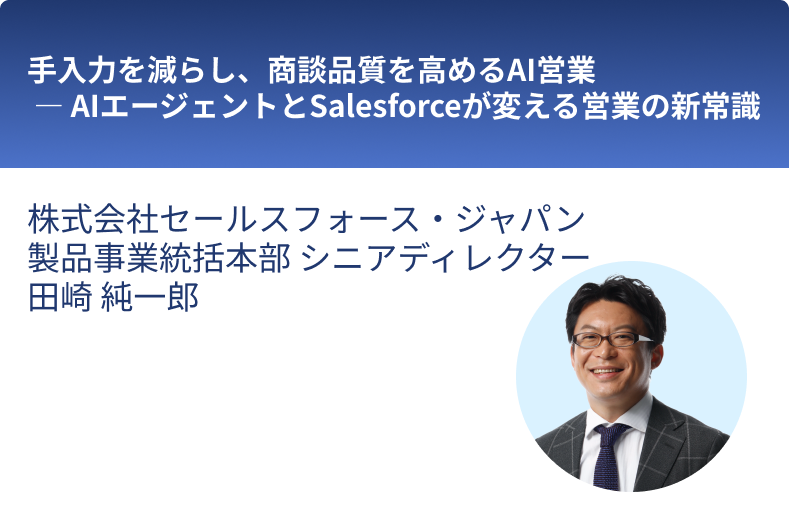 手入力を減らし、商談品質を高めるAI営業
― AIエージェントとSalesforceが変える営業の新常識

株式会社セールスフォース・ジャパン
製品事業統括本部 シニアディレクター
田崎 純一郎